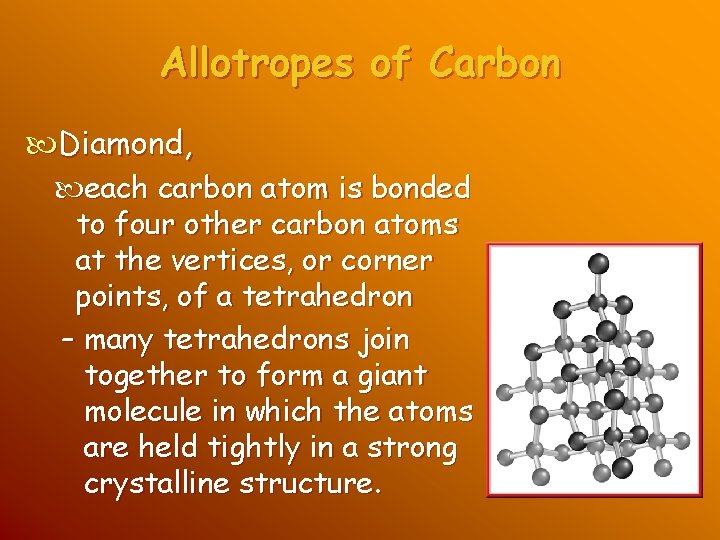 Allotropes of Carbon

Diamond,

each carbon atom is bonded to four other carbon atoms at the vertices, or corner points, of a tetrahedron

– many tetrahedrons join together to form a giant molecule in which the atoms are held tightly in a strong crystalline structure.